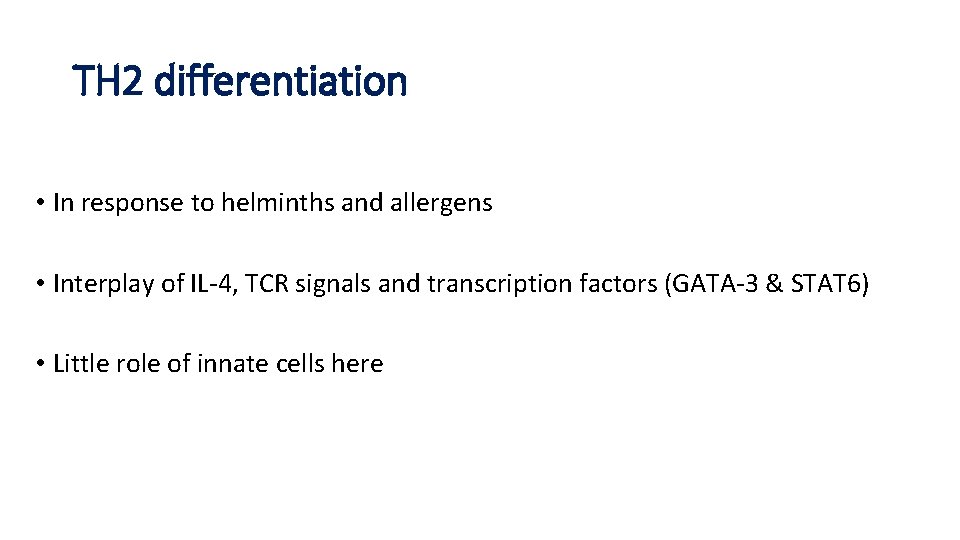 TH2 differentiation

• In response to helminths and allergens

• Interplay of IL-4, TCR signals and transcription factors (GATA-3 & STAT6)

• Little role of innate cells here